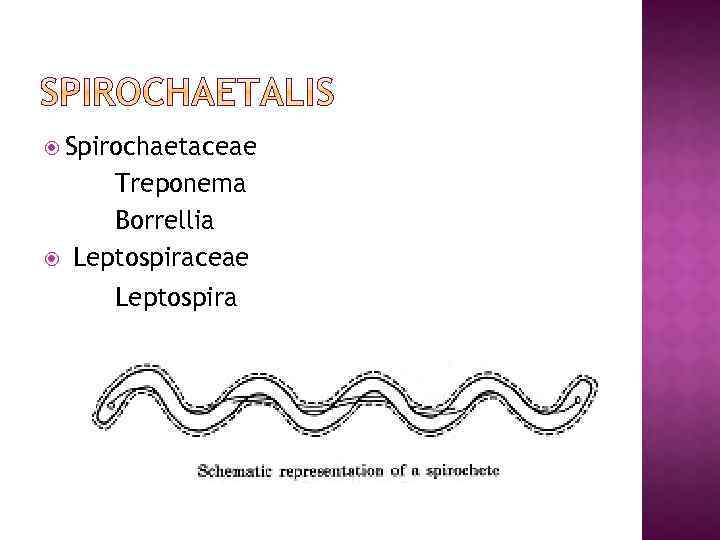 SPIROCHAETALIS

Spirochaetaceae
Treponema
Borrellia

Leptospiraceae
Leptospira

Schematic representation of a spirochete